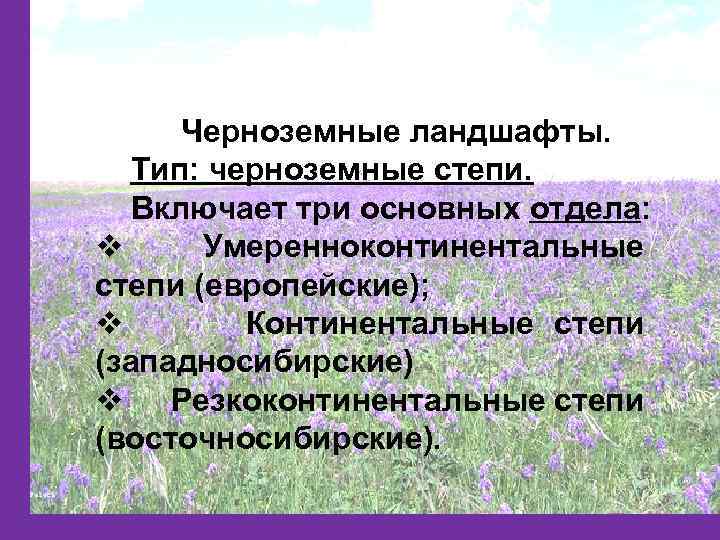 Черноземные ландшафты.

Тип: черноземные степи.

Включает три основных отдела:

❖ Умеренноконтинентальные степи (европейские);

❖ Континентальные степи (западносибирские)

❖ Резкоконтинентальные степи (восточносибирские).